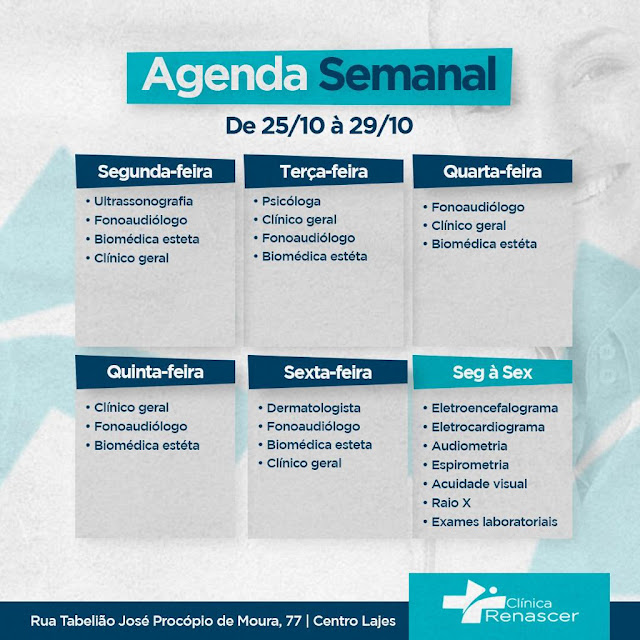 Agenda Semanal

De 25/10 à 29/10

Segunda-feira
• Ultrassonografia
• Fonoaudiólogo
• Biomédica esteta
• Clínico geral

Terça-feira
• Psicóloga
• Clínico geral
• Fonoaudiólogo
• Biomédica estéta

Quarta-feira
• Fonoaudiólogo
• Clínico geral
• Biomédica estéta

Quinta-feira
• Clínico geral
• Fonoaudiólogo
• Biomédica estéta

Sexta-feira
• Dermatologista
• Fonoaudiólogo
• Biomédica esteta
• Clínico geral

Seg à Sex
• Eletroencefalograma
• Eletrocardiograma
• Audiometria
• Espirometria
• Acuidade visual
• Raio X
• Exames laboratoriais

Rua Tabelião José Procópio de Moura, 77 | Centro Lajes

Clínica Renascer